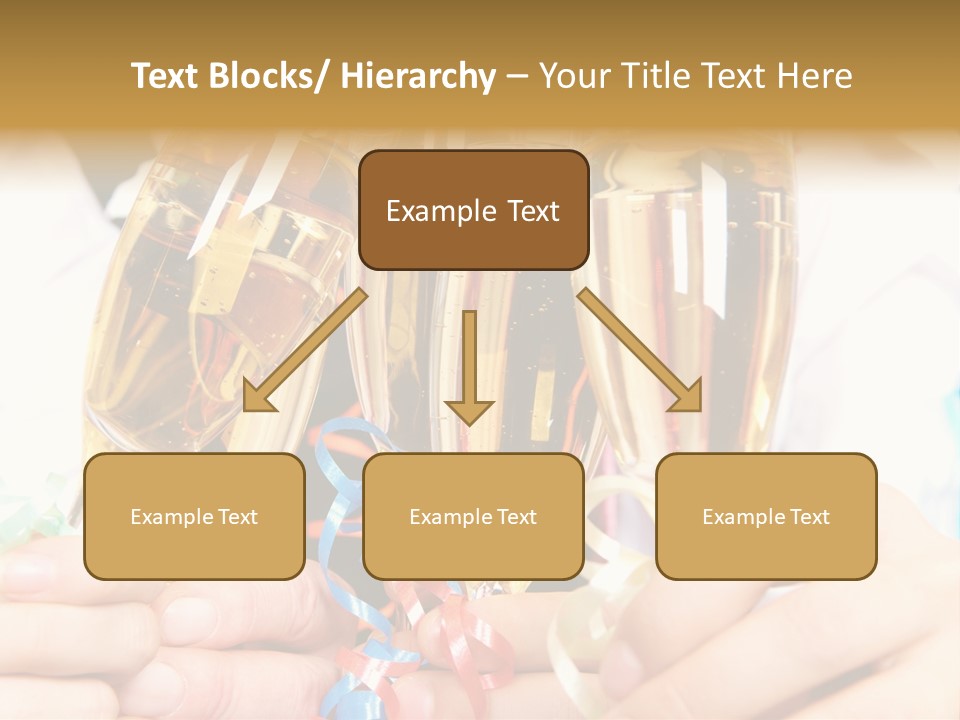 Text Blocks/ Hierarchy – Your Title Text Here

Example Text

Example Text

Example Text

Example Text